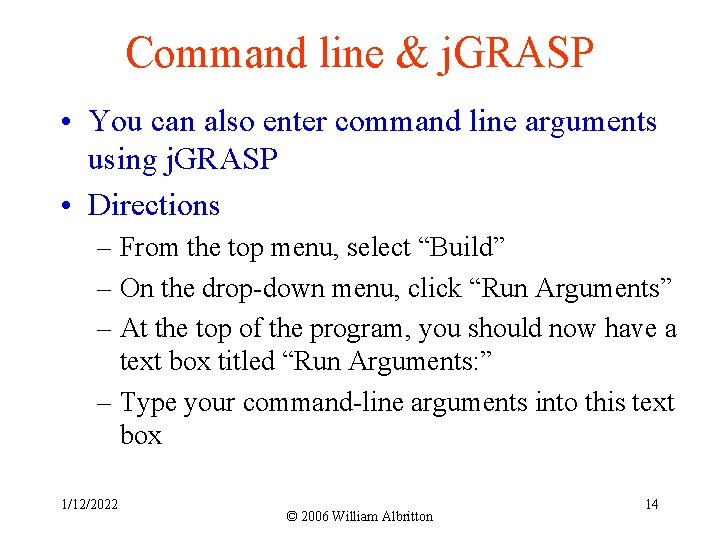 Command line & jGRASP

• You can also enter command line arguments using jGRASP
• Directions
– From the top menu, select “Build”
– On the drop-down menu, click “Run Arguments”
– At the top of the program, you should now have a text box titled “Run Arguments:”
– Type your command-line arguments into this text box

1/12/2022

© 2006 William Albritton

14